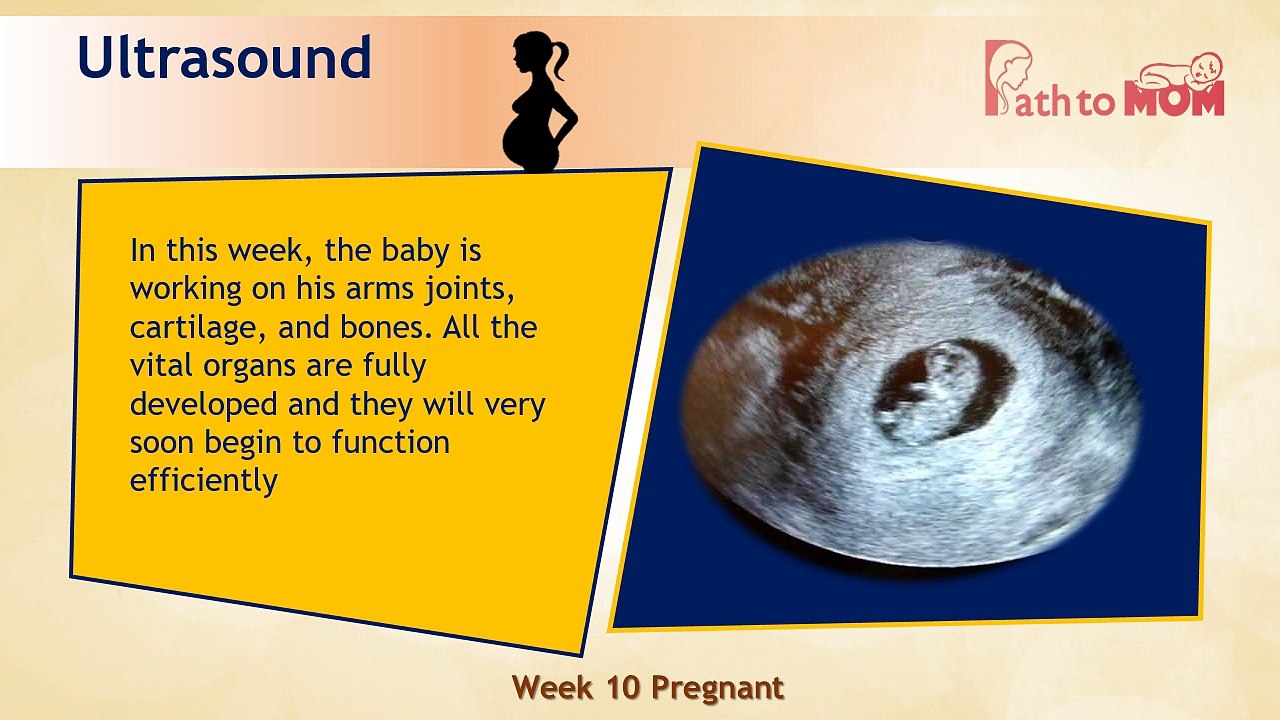 Ultrasound

Path to MOM

In this week, the baby is working on his arms joints, cartilage, and bones. All the vital organs are fully developed and they will very soon begin to function efficiently

Week 10 Pregnant